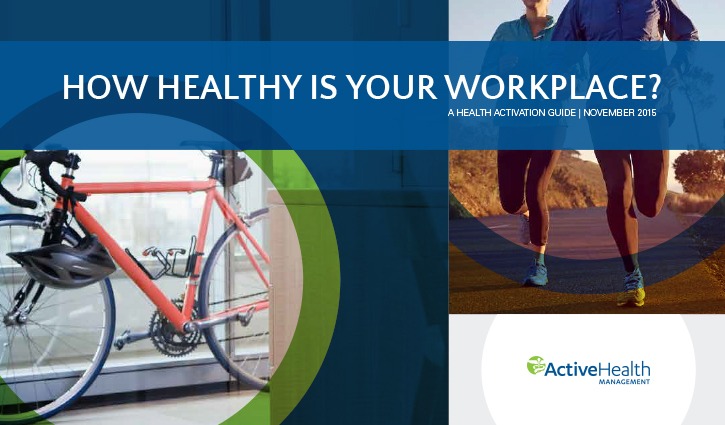 HOW HEALTHY IS YOUR WORKPLACE?
A HEALTH ACTIVATION GUIDE | NOVEMBER 2015

ActiveHealth
MANAGEMENT